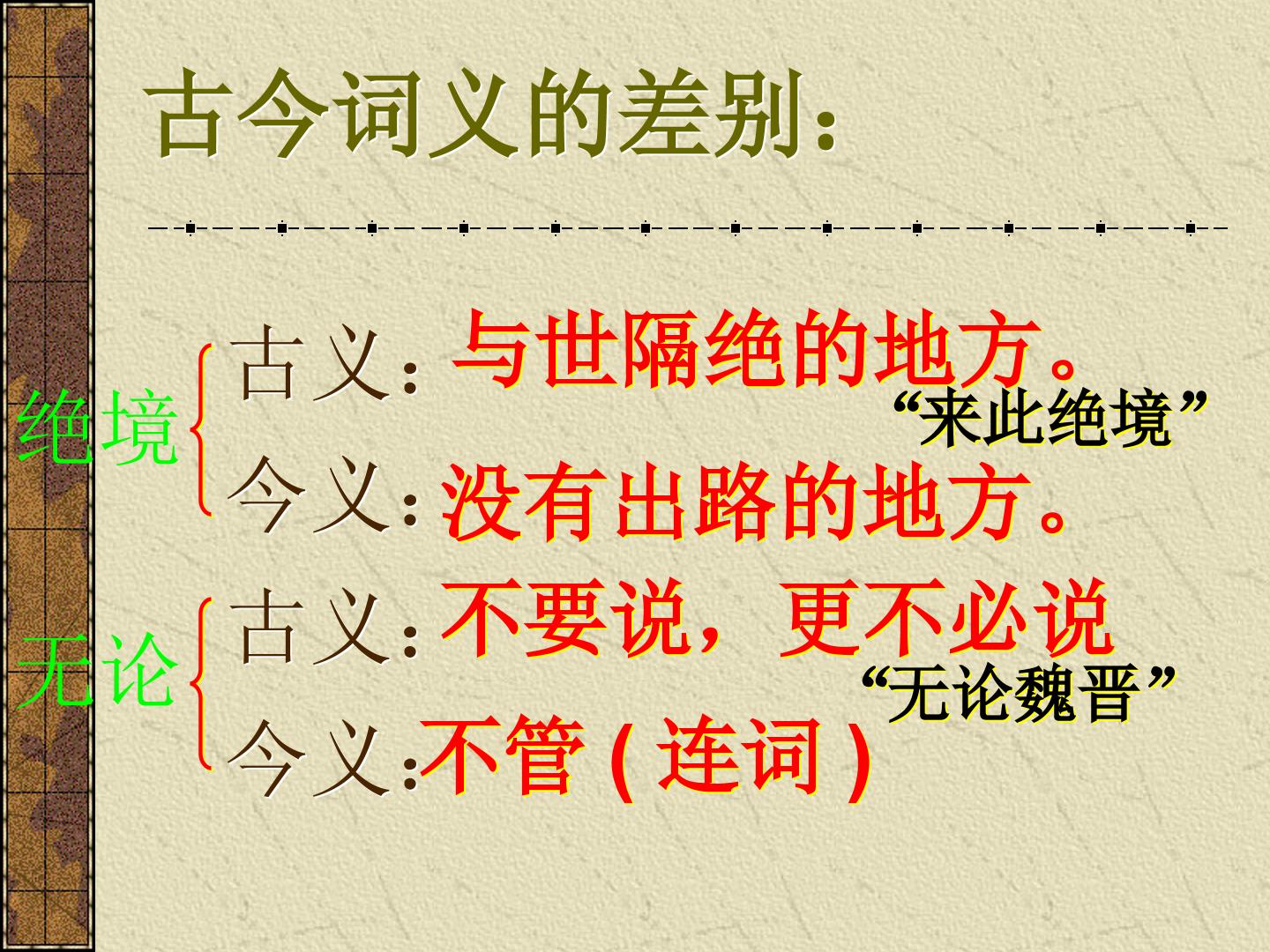 古今词义的差别:

绝境

古义:与世隔绝的地方。

“来此绝境”

今义:没有出路的地方。

无论

古义:不要说,更不必说

“无论魏晋”

今义:不管(连词)